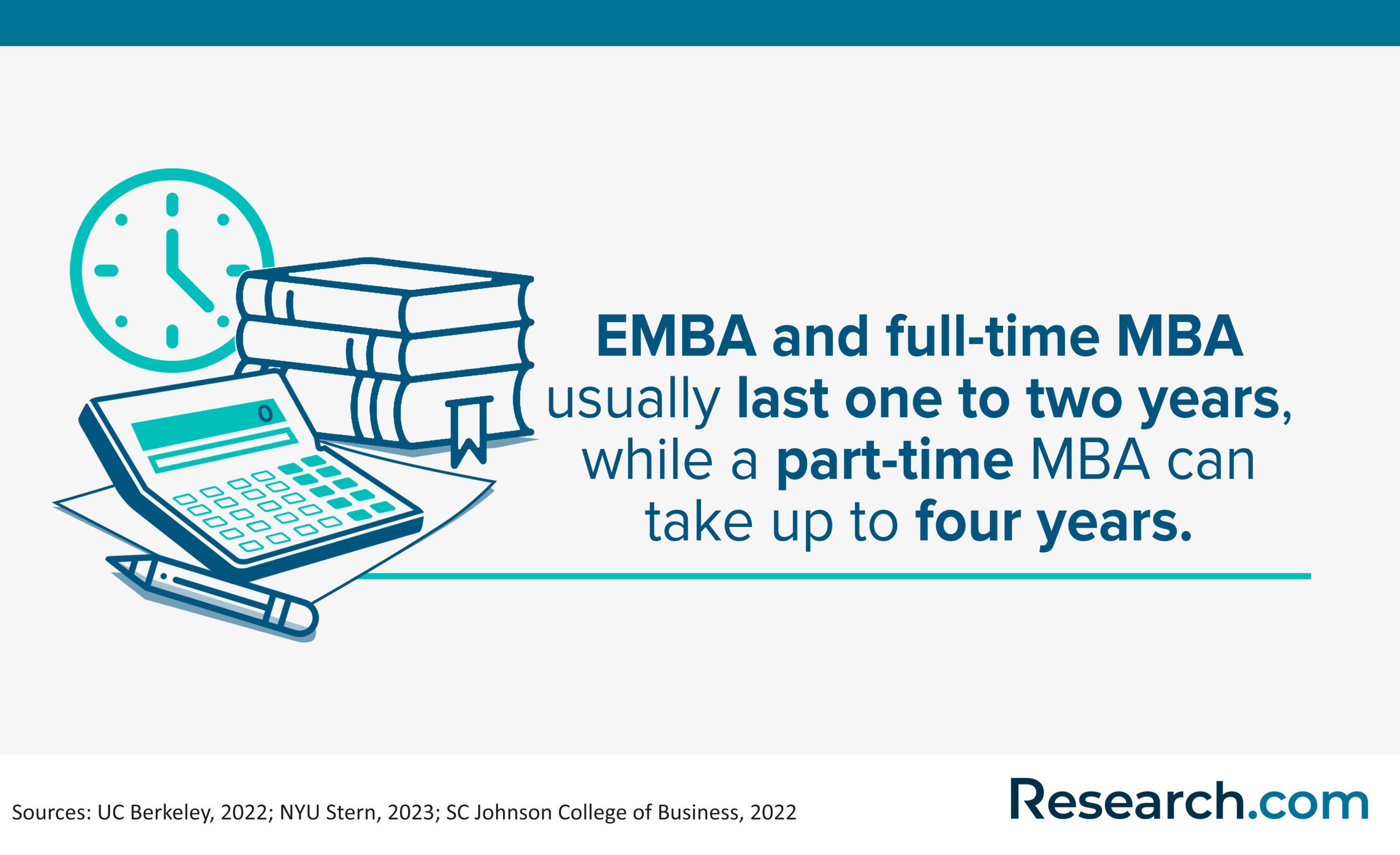 0

EMBA and full-time MBA usually last one to two years, while a part-time MBA can take up to four years.

Sources: UC Berkeley, 2022; NYU Stern, 2023; SC Johnson College of Business, 2022

Research.com